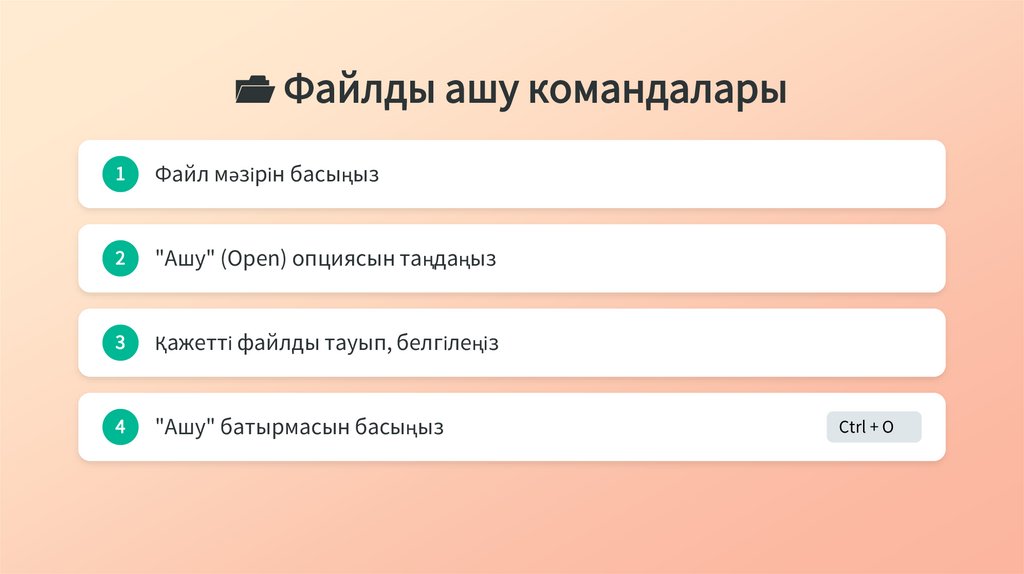 Файлды ашу командалары

1 Файл мәзірін басыңыз

2 "Ашу" (Open) опциясын таңдаңыз

3 Қажетті файлды тауып, белгілеңіз

4 "Ашу" батырмасын басыңыз

Ctrl + O